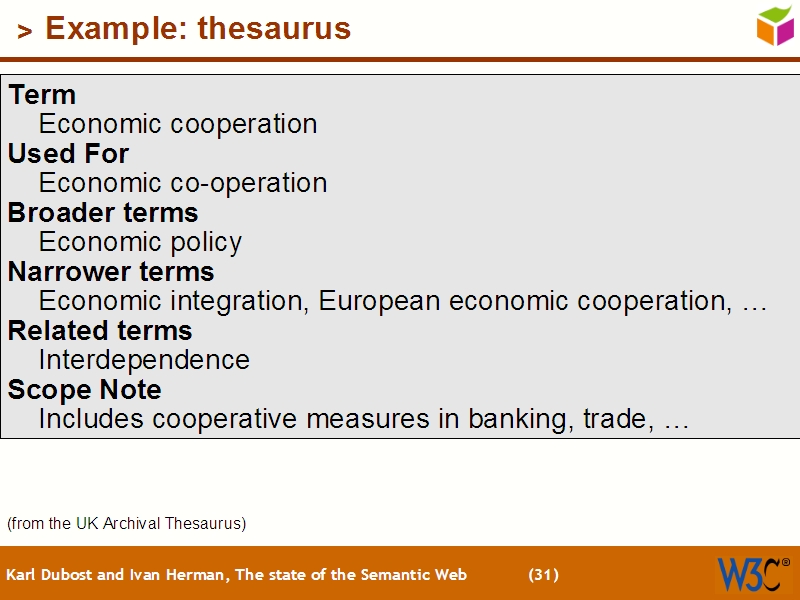 > Example: thesaurus

Term
Economic cooperation
Used For
Economic co-operation
Broader terms
Economic policy
Narrower terms
Economic integration, European economic cooperation, …
Related terms
Interdependence
Scope Note
Includes cooperative measures in banking, trade, …

(from the UK Archival Thesaurus)

Karl Dubost and Ivan Herman, The state of the Semantic Web (31)

W3C®